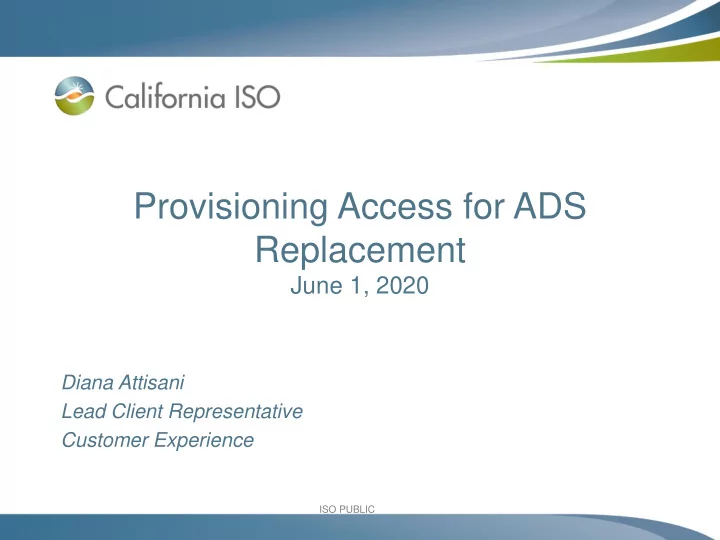 California ISO

Provisioning Access for ADS Replacement
June 1, 2020

Diana Attisani
Lead Client Representative
Customer Experience

ISO PUBLIC